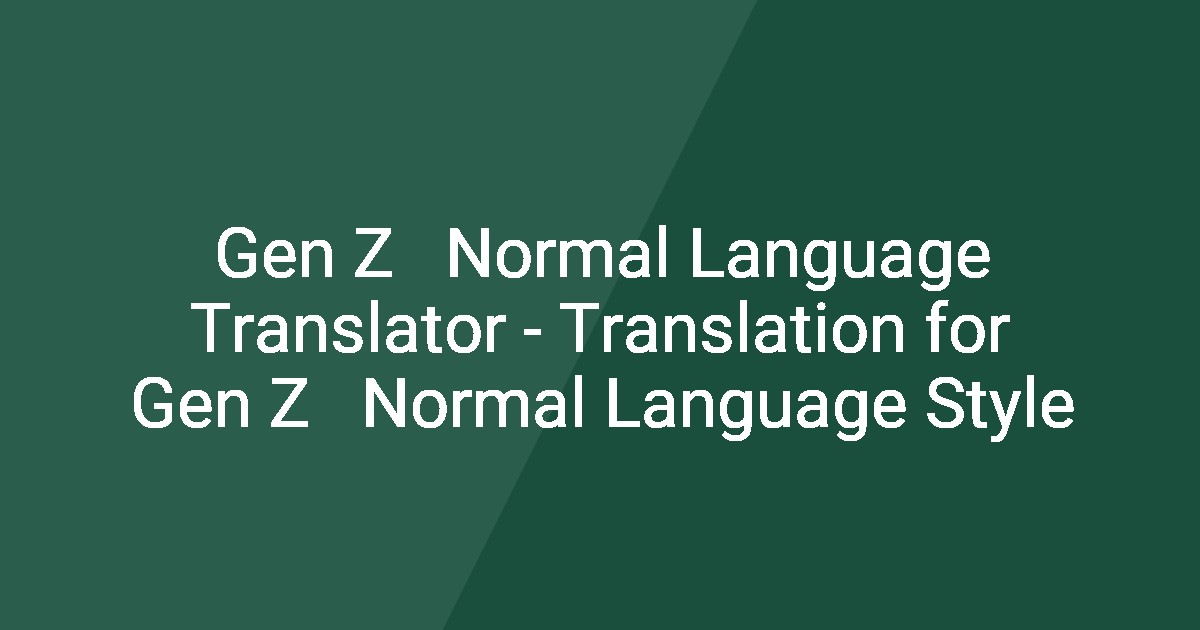 Gen Z   Normal Language Translator - Translation for Gen Z   Normal Language Style